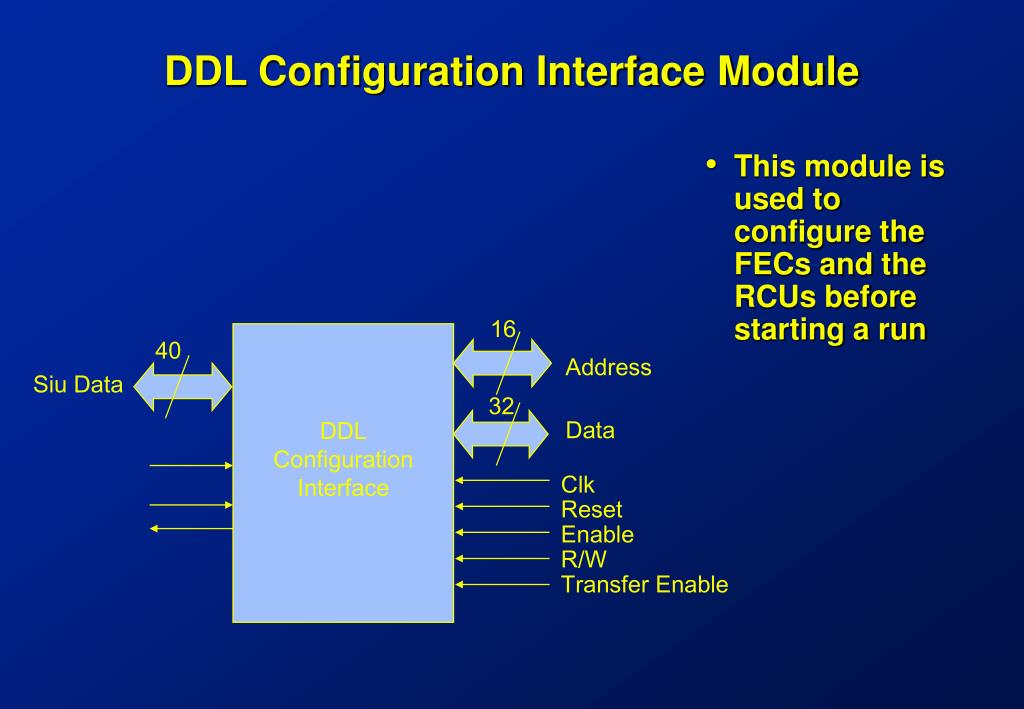 DDL Configuration Interface Module

• This module is used to configure the FECs and the RCUs before starting a run

40
Siu Data

DDL Configuration Interface

16
Address
32
Data
Clk
Reset
Enable
R/W
Transfer Enable